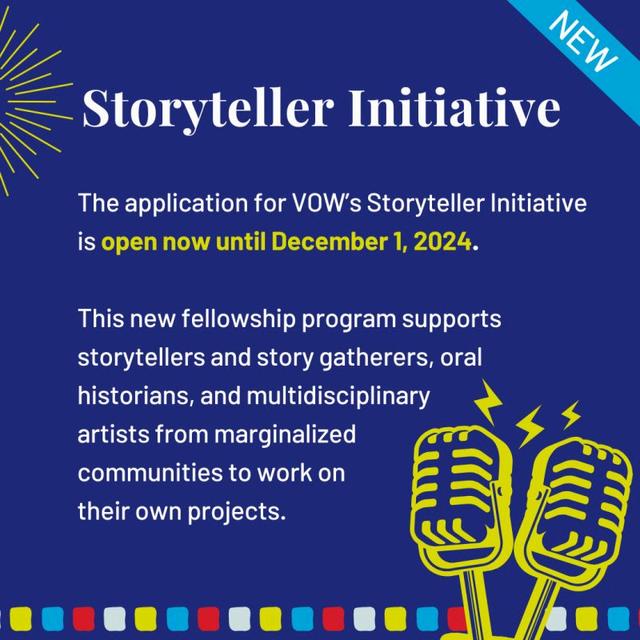 NEW

Storyteller Initiative

The application for VOW's Storyteller Initiative is open now until December 1, 2024.

This new fellowship program supports storytellers and story gatherers, oral historians, and multidisciplinary artists from marginalized communities to work on their own projects.